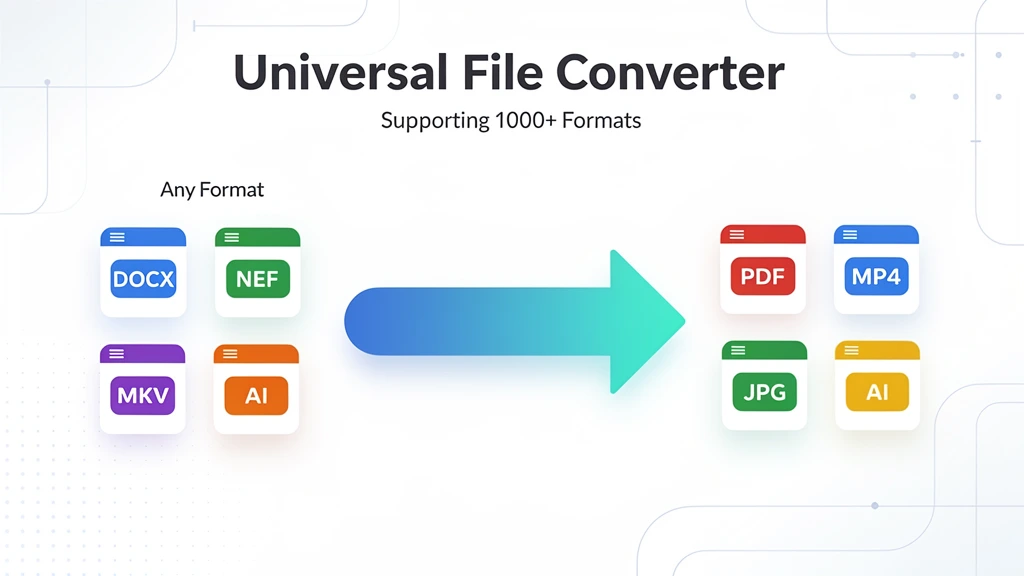 Universal File Converter

Supporting 1000+ Formats

Any Format

DOCX

NEF

MKV

AI

PDF

MP4

JPG

AI